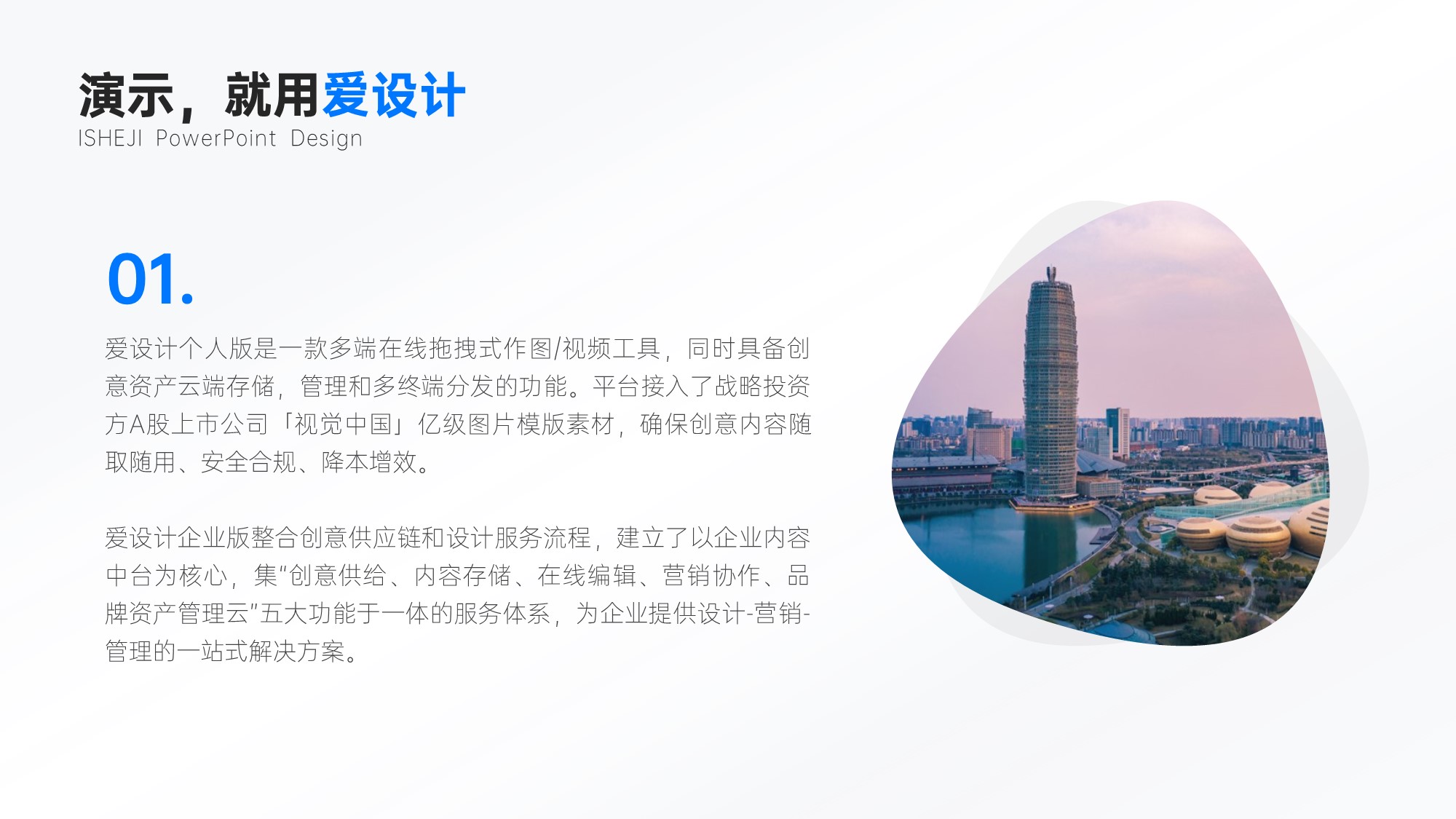 演示，就用爱设计
ISHEJI PowerPoint Design

01.

爱设计个人版是一款多端在线拖拽式作图/视频工具，同时具备创意资产云端存储，管理和多终端分发的功能。平台接入了战略投资方A股上市公司「视觉中国」亿级图片模版素材，确保创意内容随取随用、安全合规、降本增效。

爱设计企业版整合创意供应链和设计服务流程，建立了以企业内容中台为核心，集"创意供给、内容存储、在线编辑、营销协作、品牌资产管理云"五大功能于一体的服务体系，为企业提供设计-营销-管理的一站式解决方案。